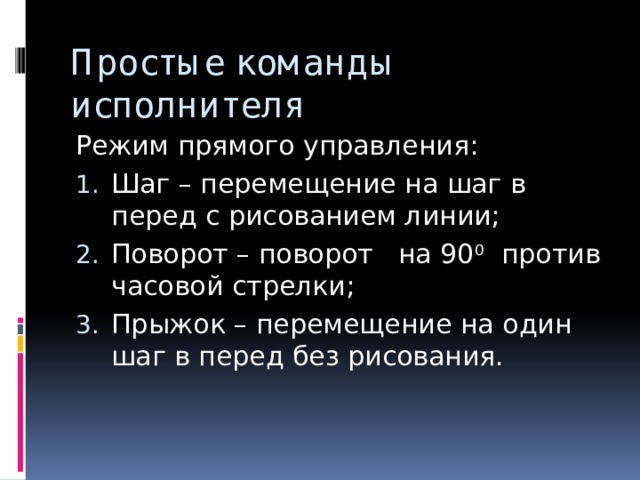 Простые команды исполнителя

Режим прямого управления:

1. Шаг – перемещение на шаг в перед с рисованием линии;
2. Поворот – поворот на $90^0$ против часовой стрелки;
3. Прыжок – перемещение на один шаг в перед без рисования.